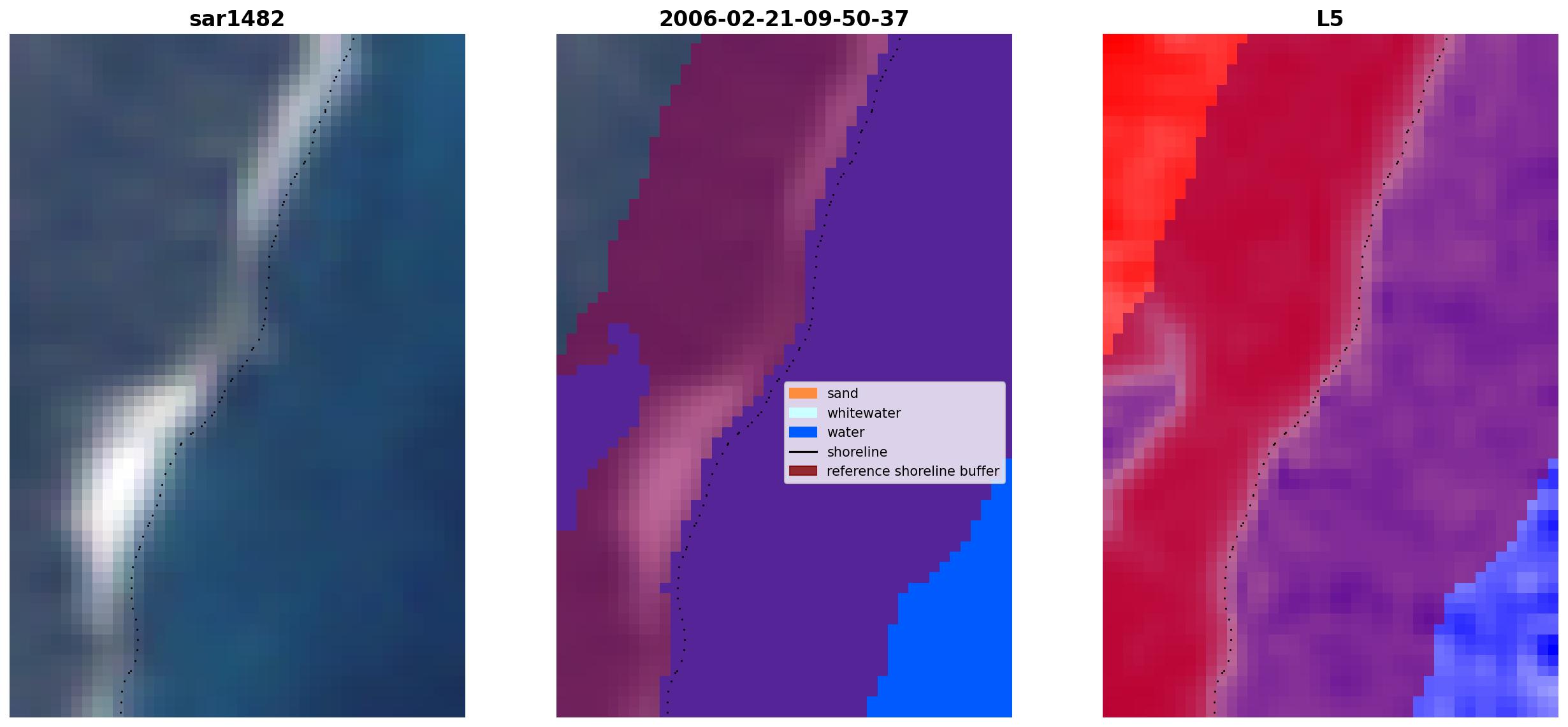 sar1482

2006-02-21-09-50-37

sand
whitewater
water
shoreline
reference shoreline buffer

L5